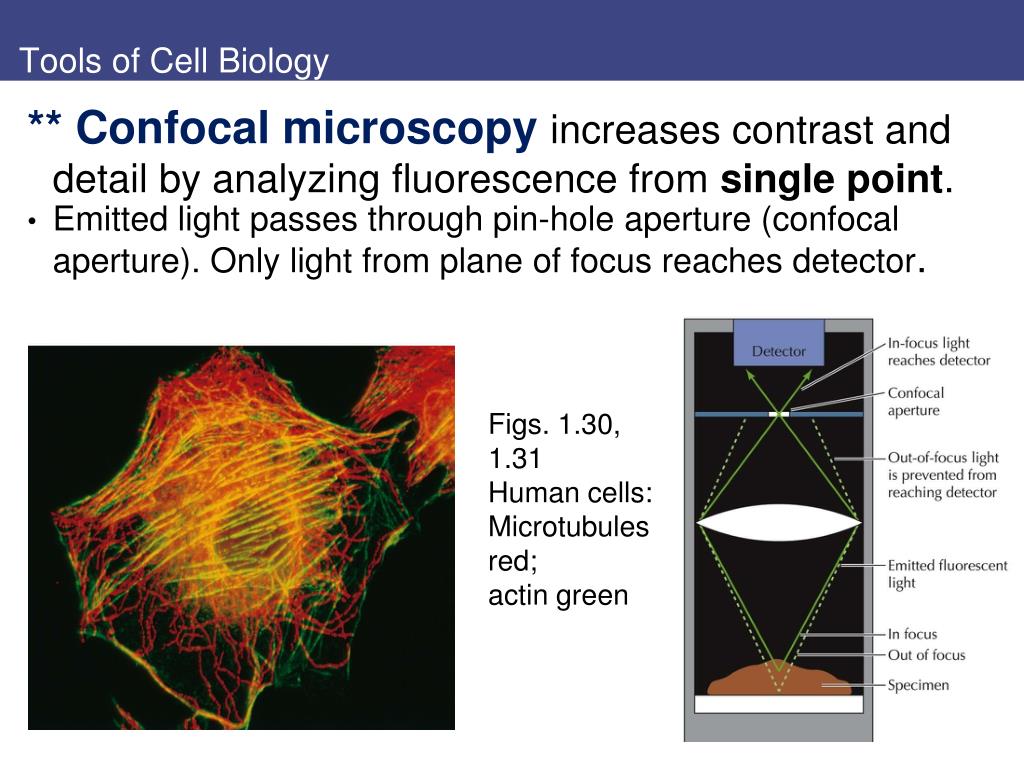 Tools of Cell Biology

** Confocal microscopy increases contrast and detail by analyzing fluorescence from single point.

• Emitted light passes through pin-hole aperture (confocal aperture). Only light from plane of focus reaches detector.

Figs. 1.30, 1.31
Human cells:
Microtubules red;
actin green

Detector

In-focus light reaches detector

Confocal aperture

Out-of-focus light is prevented from reaching detector

Emitted fluorescent light

In focus

Out of focus

Specimen